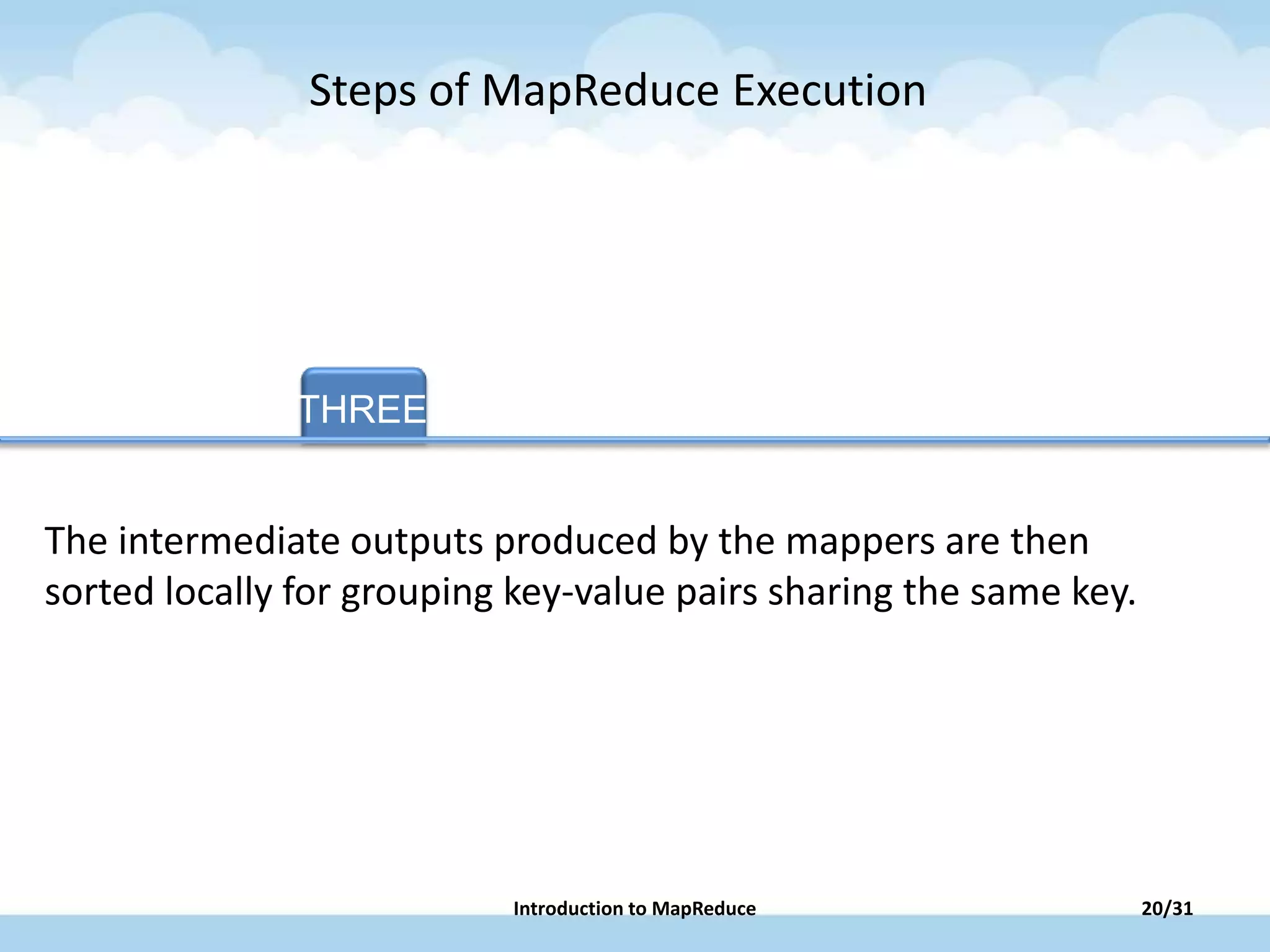 Steps of MapReduce Execution

THREE

The intermediate outputs produced by the mappers are then sorted locally for grouping key-value pairs sharing the same key.

Introduction to MapReduce

20/31